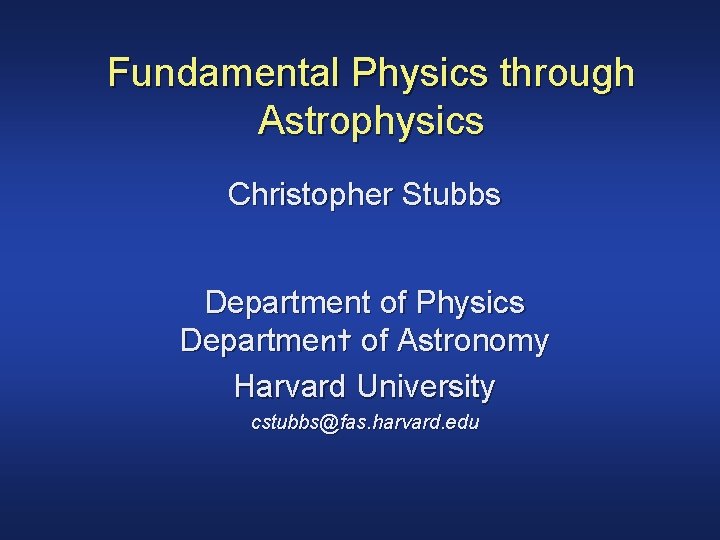 Fundamental Physics through Astrophysics

Christopher Stubbs

Department of Physics
Department of Astronomy
Harvard University
cstubbs@fas.harvard.edu